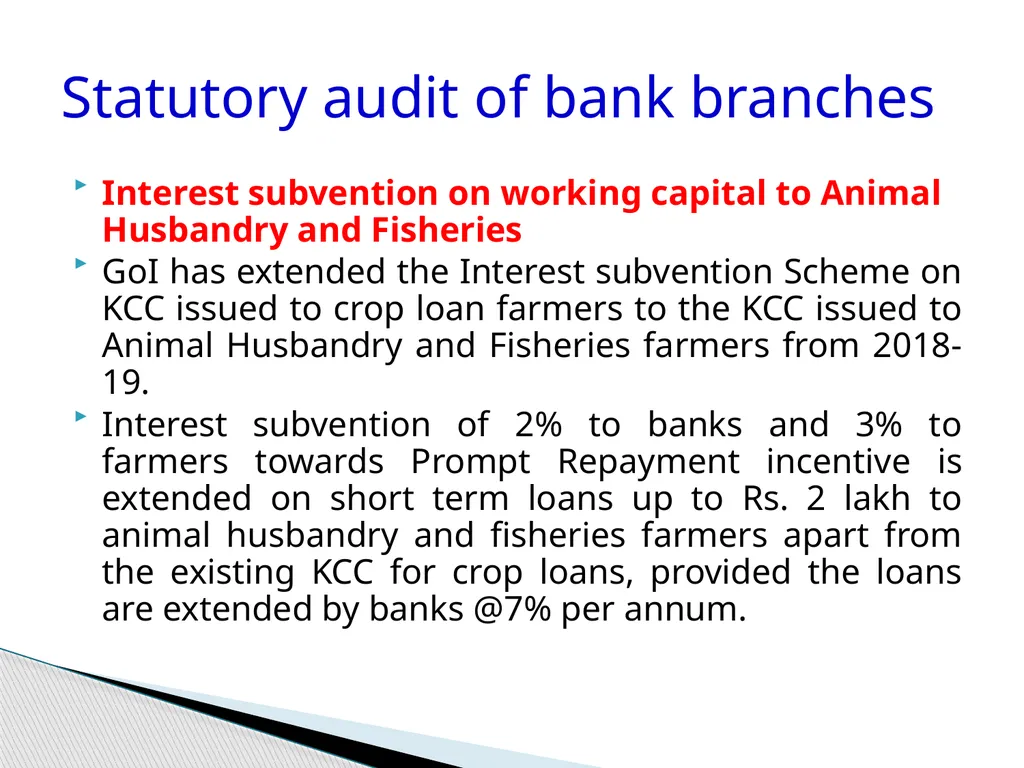 Statutory audit of bank branches

Interest subvention on working capital to Animal Husbandry and Fisheries

GoI has extended the Interest subvention Scheme on KCC issued to crop loan farmers to the KCC issued to Animal Husbandry and Fisheries farmers from 2018-19.

Interest subvention of 2% to banks and 3% to farmers towards Prompt Repayment incentive is extended on short term loans up to Rs. 2 lakh to animal husbandry and fisheries farmers apart from the existing KCC for crop loans, provided the loans are extended by banks @7% per annum.